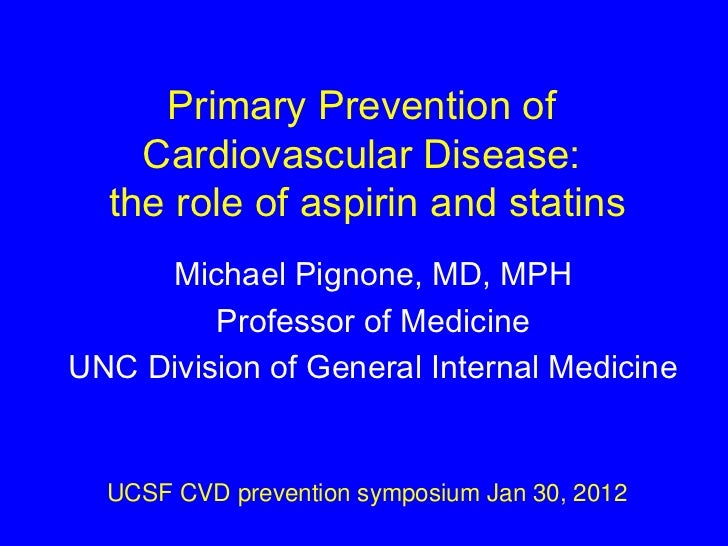 Primary Prevention of Cardiovascular Disease: the role of aspirin and statins

Michael Pignone, MD, MPH
Professor of Medicine
UNC Division of General Internal Medicine

UCSF CVD prevention symposium Jan 30, 2012